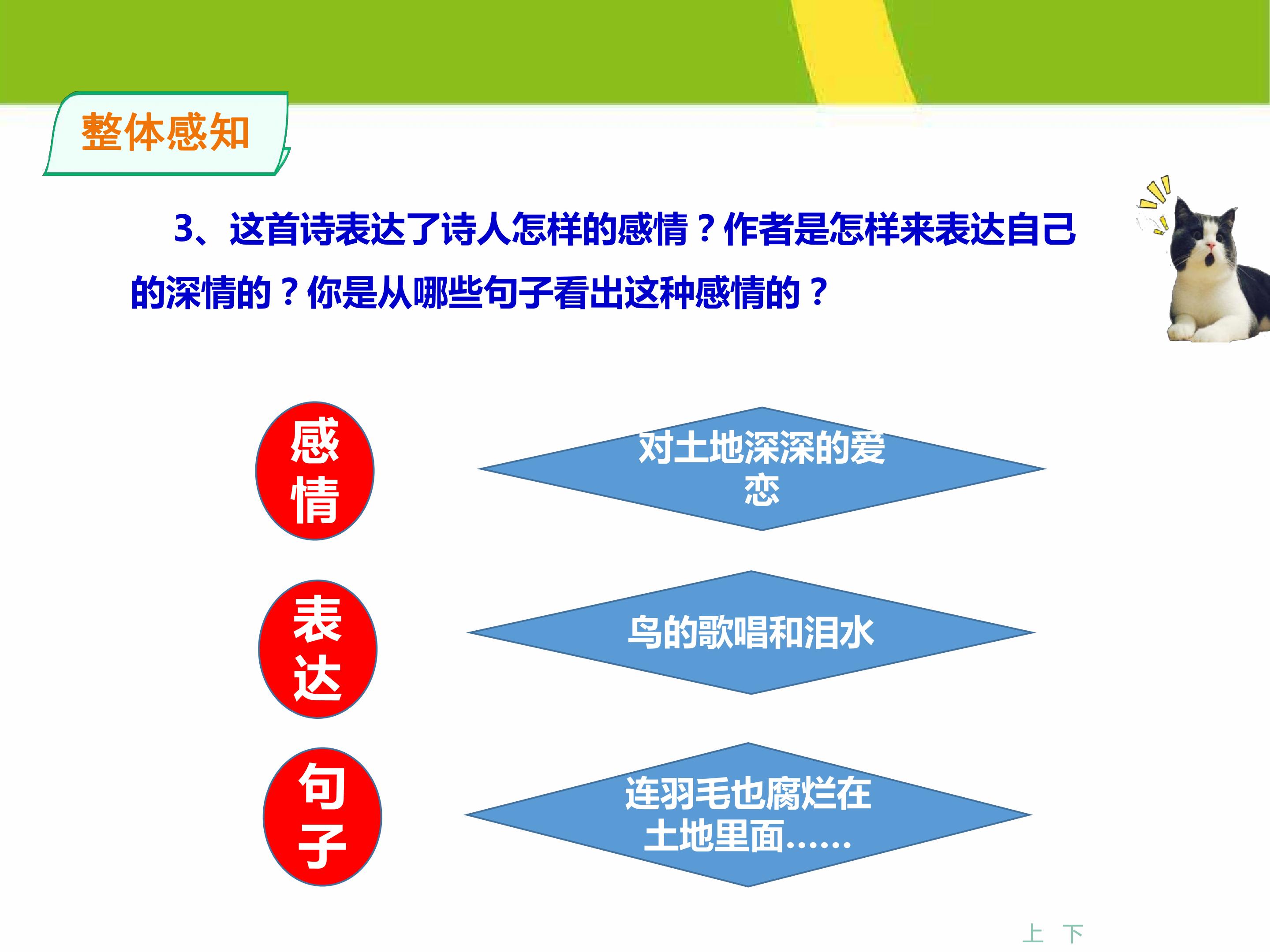 整体感知

3、这首诗表达了诗人怎样的感情？作者是怎样来表达自己的深情的？你是从哪些句子看出这种感情的？

感情

对土地深深的爱恋

表达

鸟的歌唱和泪水

句子

连羽毛也腐烂在土地里面……

上 下